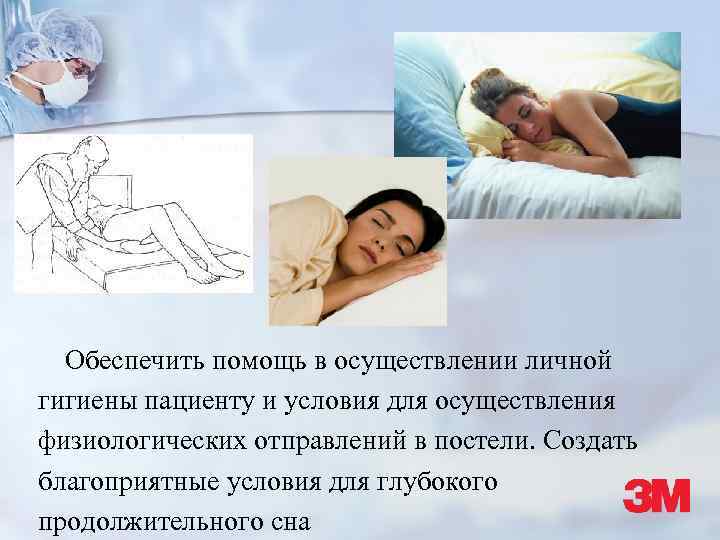 Обеспечить помощь в осуществлении личной гигиены пациенту и условия для осуществления физиологических отправлений в постели. Создать благоприятные условия для глубокого продолжительного сна

3M